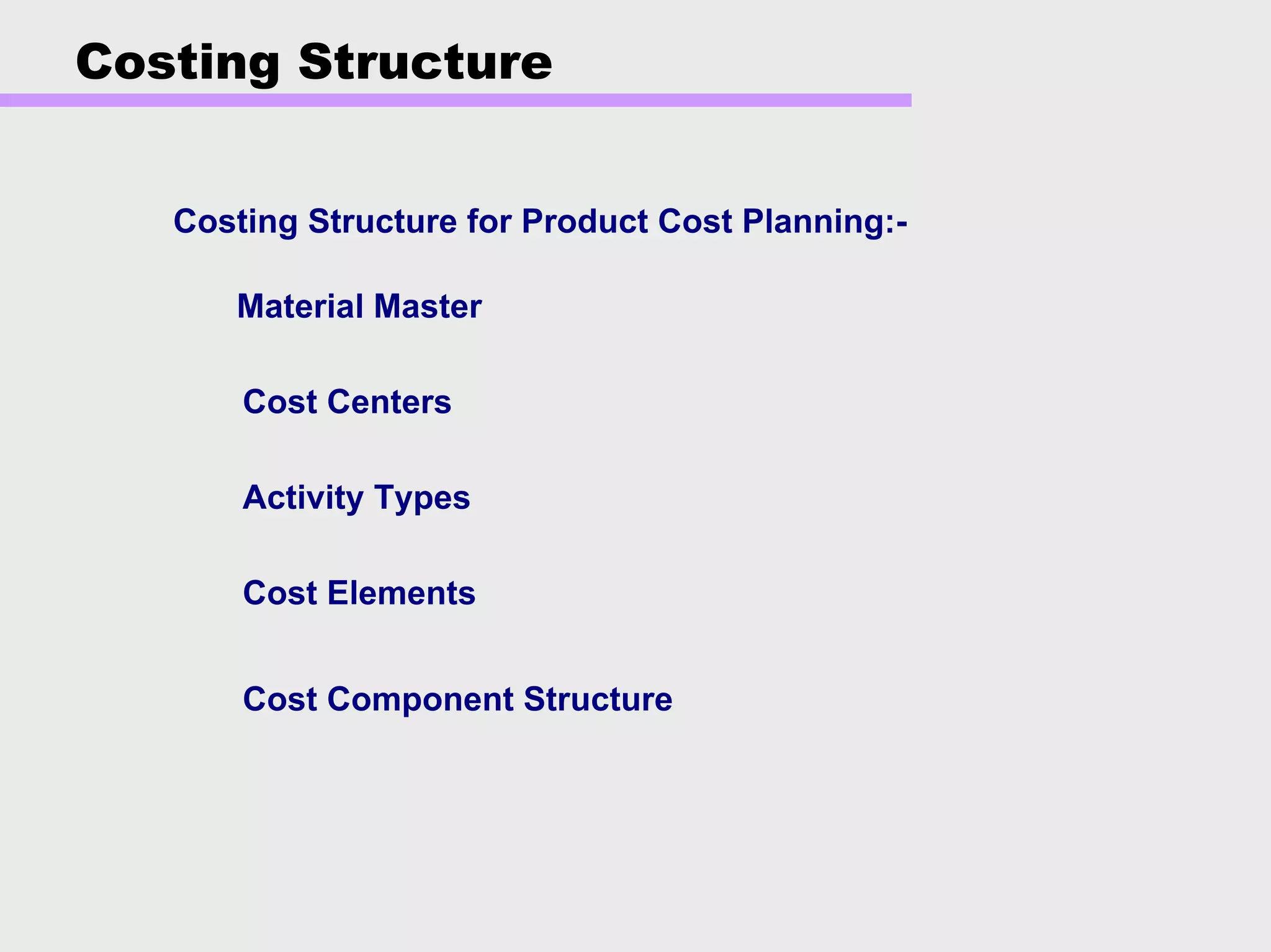 Costing Structure

Costing Structure for Product Cost Planning:-

Material Master

Cost Centers

Activity Types

Cost Elements

Cost Component Structure